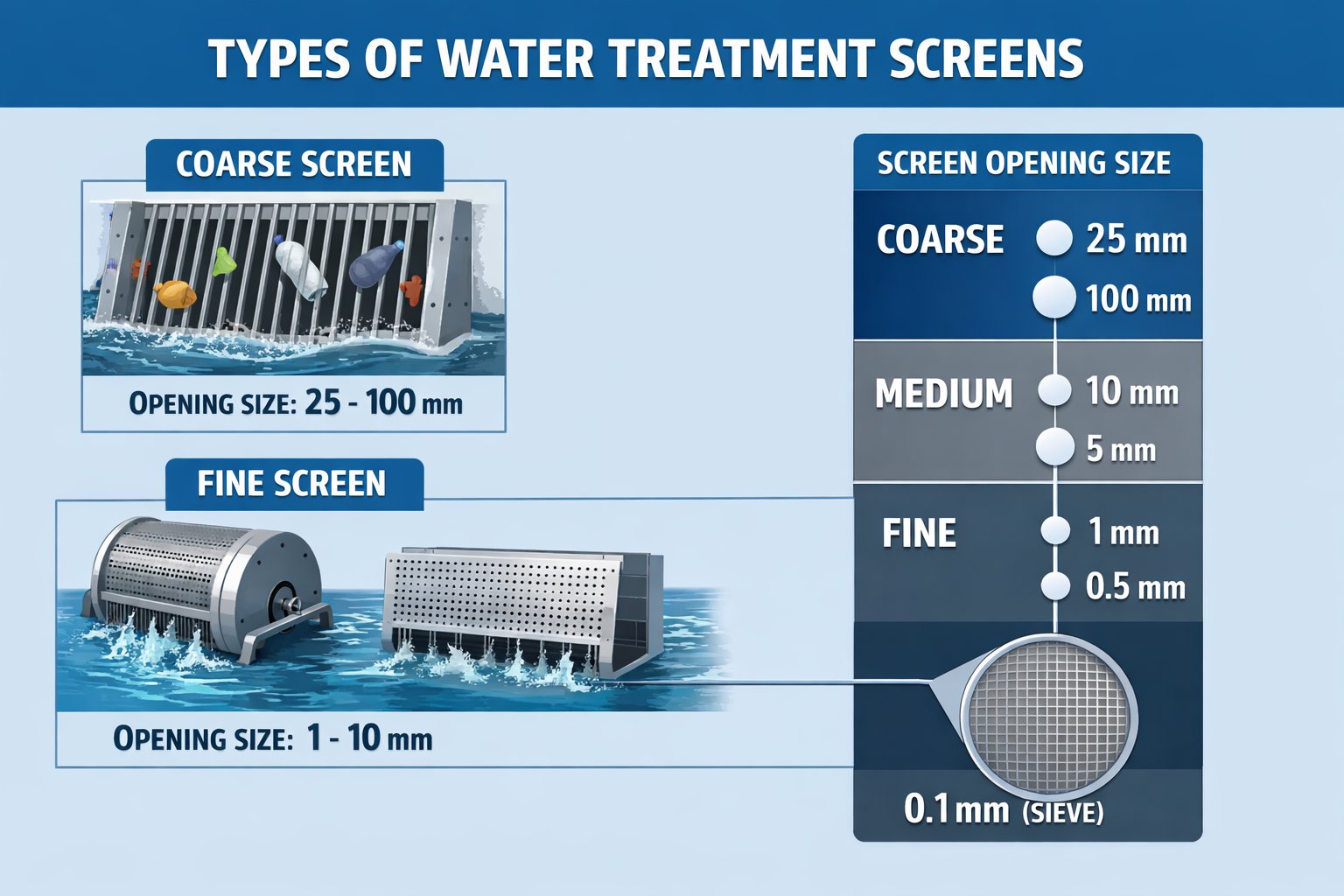 TYPES OF WATER TREATMENT SCREENS

COARSE SCREEN

OPENING SIZE: 25 - 100 mm

FINE SCREEN

OPENING SIZE: 1 - 10 mm

SCREEN OPENING SIZE

COARSE 25 mm
100 mm

MEDIUM 10 mm
5 mm

FINE 1 mm
0.5 mm

0.1 mm (SIEVE)